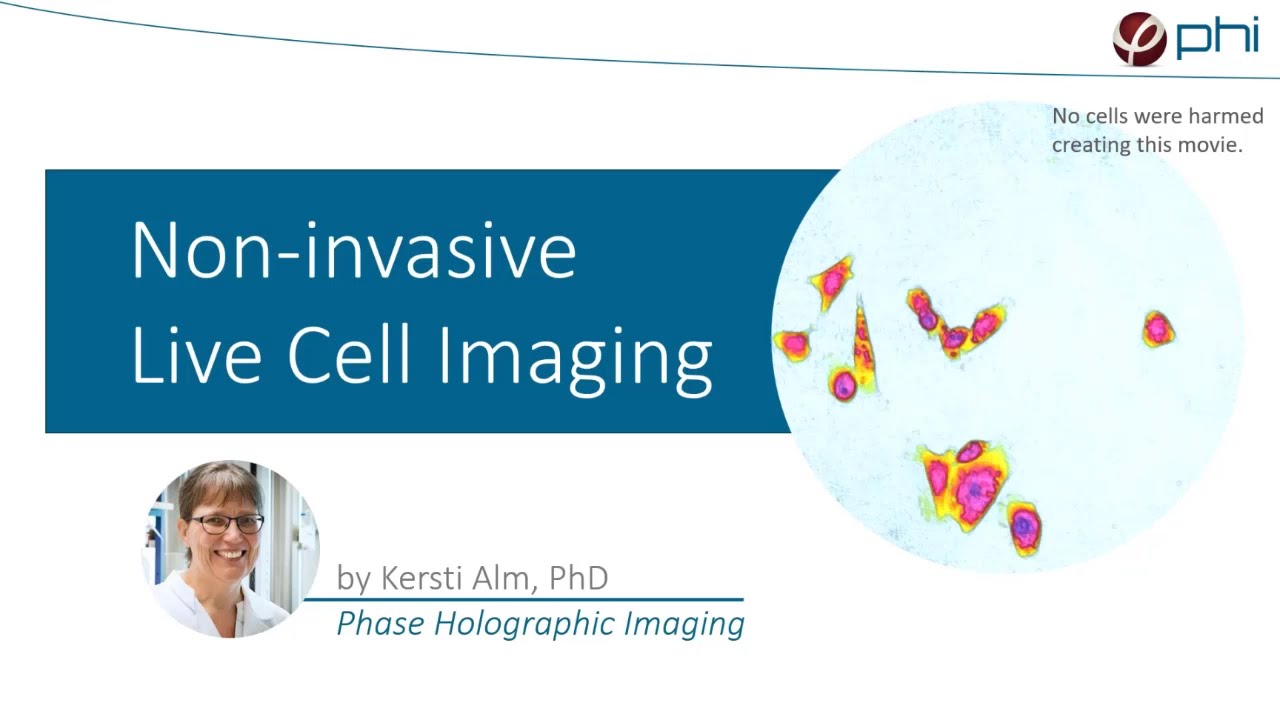 phi

No cells were harmed creating this movie.

Non-invasive
Live Cell Imaging

by Kersti Alm, PhD
Phase Holographic Imaging